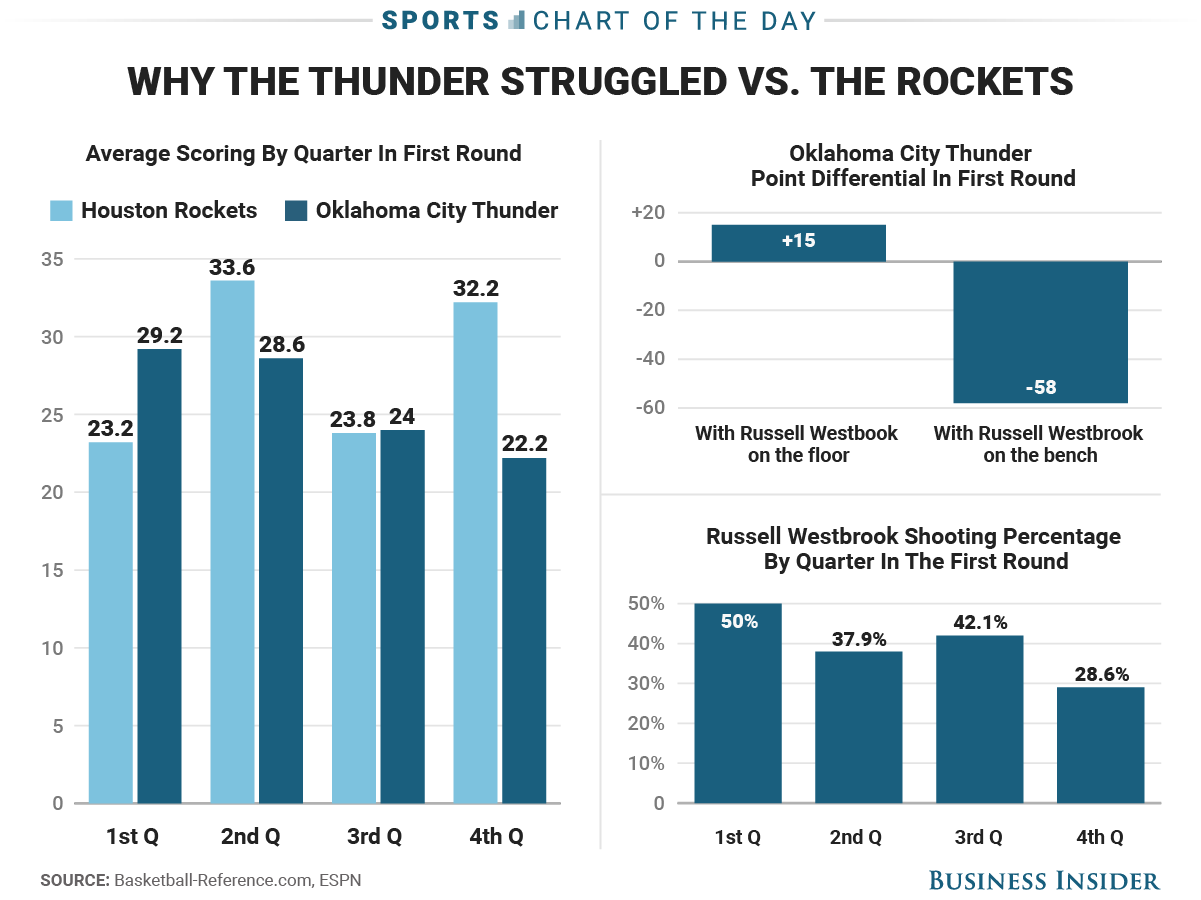 SPORTS CHART OF THE DAY

WHY THE THUNDER STRUGGLED VS. THE ROCKETS

Average Scoring By Quarter In First Round

Houston Rockets
Oklahoma City Thunder

35
30
25
20
15
10
5
0

23.2
29.2
33.6
28.6
23.8
24
32.2
22.2

1st Q
2nd Q
3rd Q
4th Q

Oklahoma City Thunder
Point Differential In First Round

+20
0
-20
-40
-60

+15
-58

With Russell Westbook on the floor
With Russell Westbrook on the bench

Russell Westbrook Shooting Percentage By Quarter In The First Round

50%
40%
30%
20%
10%
0

50%
37.9%
42.1%
28.6%

1st Q
2nd Q
3rd Q
4th Q

SOURCE: Basketball-Reference.com, ESPN

BUSINESS INSIDER